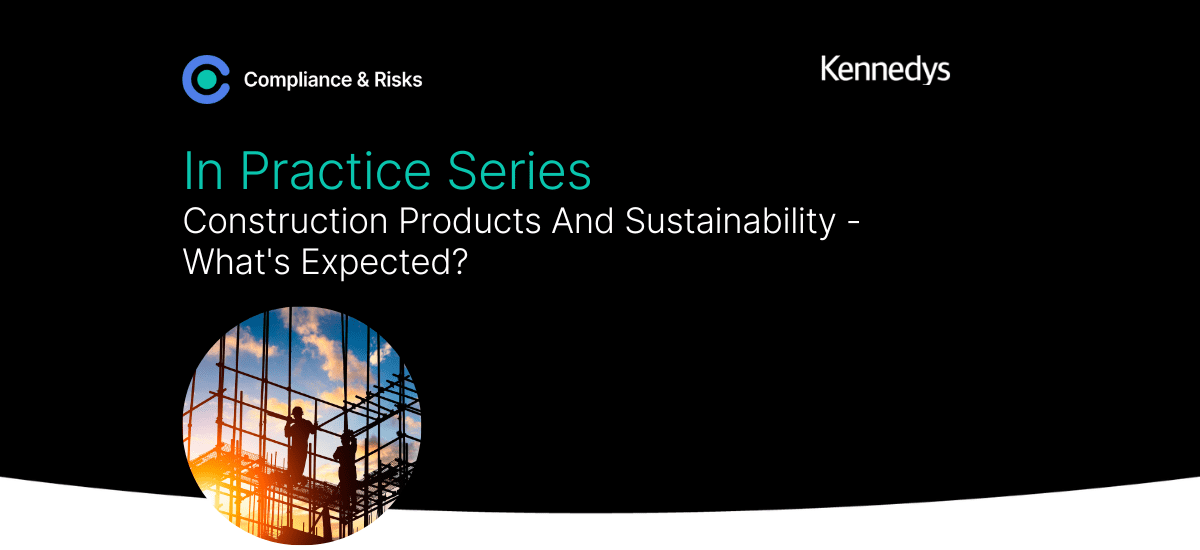 Compliance & Risks

Kennedys

In Practice Series
Construction Products And Sustainability - What's Expected?